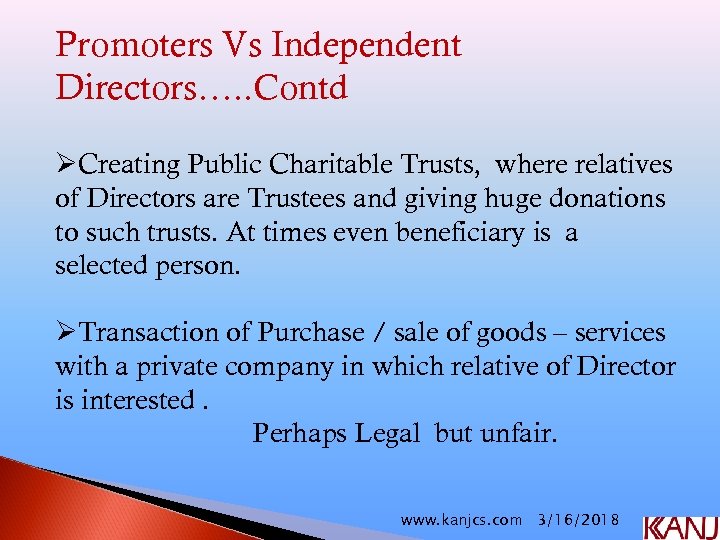 Promoters Vs Independent Directors…..Contd

➢Creating Public Charitable Trusts, where relatives of Directors are Trustees and giving huge donations to such trusts. At times even beneficiary is a selected person.

➢Transaction of Purchase / sale of goods – services with a private company in which relative of Director is interested .

Perhaps Legal but unfair.

www.kanjcs.com 3/16/2018

KANJ